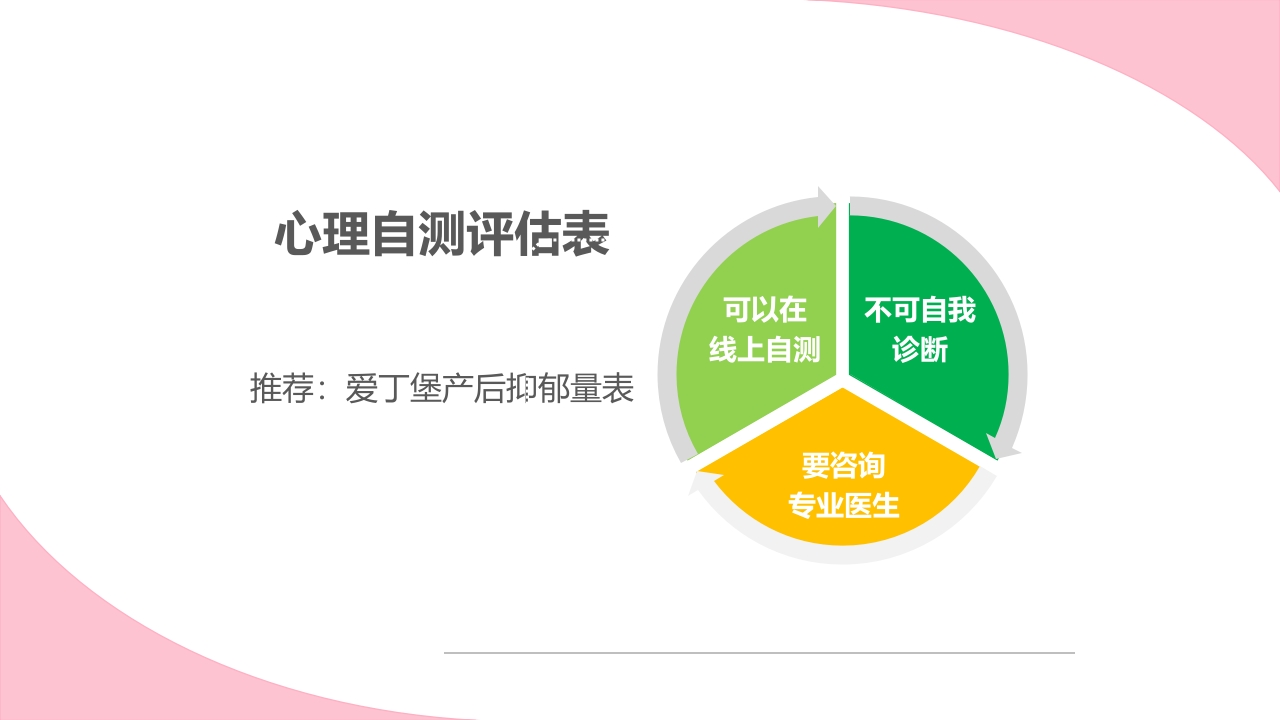 心理自测评估表

推荐：爱丁堡产后抑郁量表

可以在线上自测

不可自我诊断

要咨询专业医生